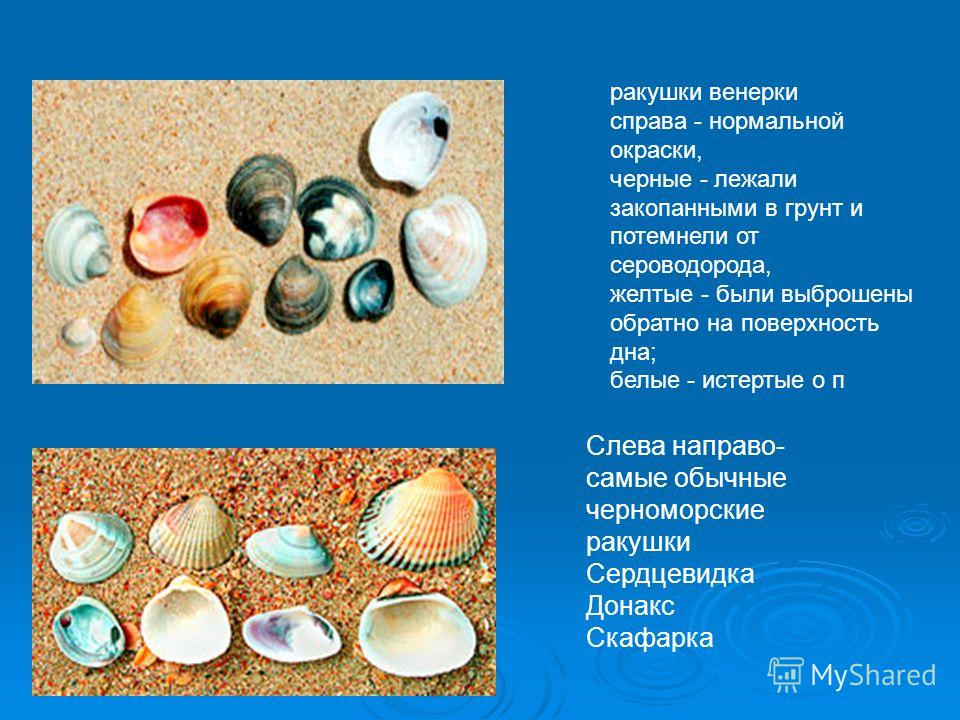 ракушки венерки
справа - нормальной окраски,
черные - лежали закопанными в грунт и потемнели от сероводорода,
желтые - были выброшены обратно на поверхность дна;
белые - истертые о п

Слева направо-
самые обычные черноморские ракушки
Сердцевидка
Донакс
Скафарка

MyShared